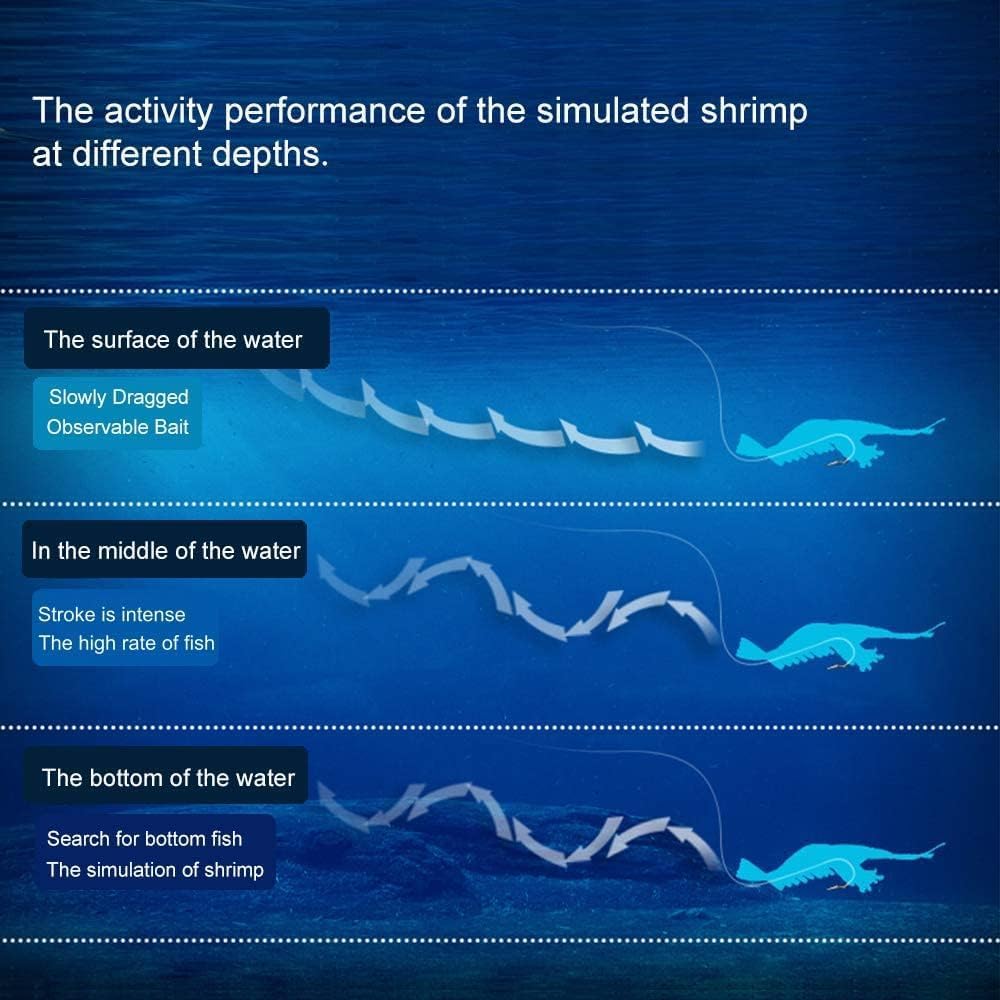 The activity performance of the simulated shrimp at different depths.

The surface of the water

Slowly Dragged
Observable Bait

In the middle of the water

Stroke is intense
The high rate of fish

The bottom of the water

Search for bottom fish
The simulation of shrimp